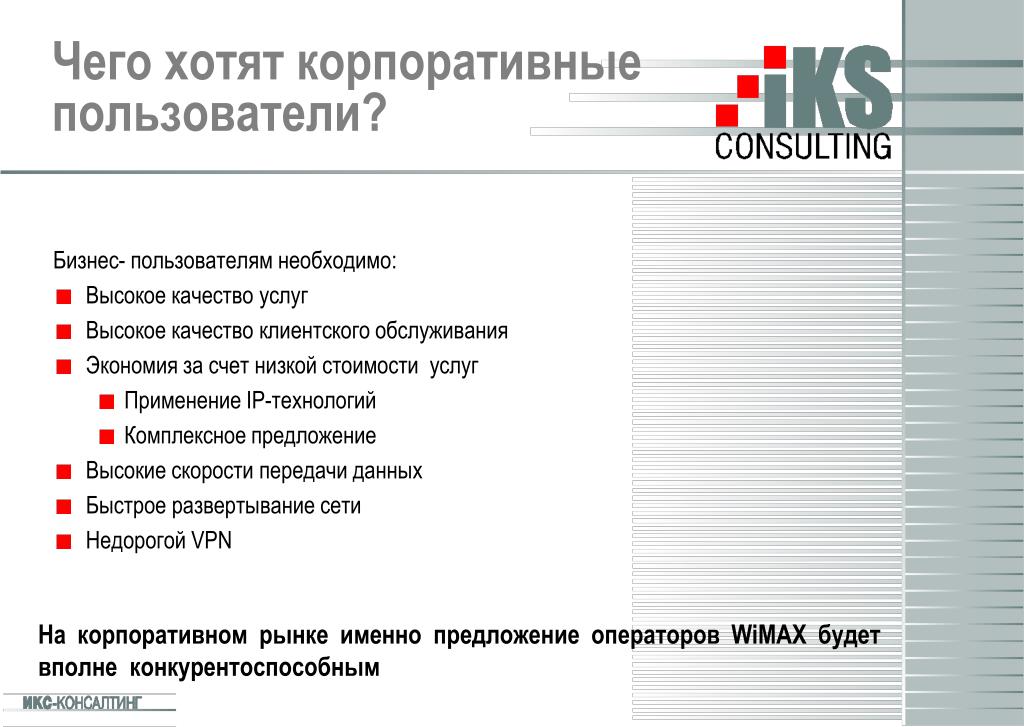 Чего хотят корпоративные пользователи?

iKS CONSULTING

Бизнес- пользователям необходимо:
Высокое качество услуг
Высокое качество клиентского обслуживания
Экономия за счет низкой стоимости услуг
Применение IP-технологий
Комплексное предложение
Высокие скорости передачи данных
Быстрое развертывание сети
Недорогой VPN

На корпоративном рынке именно предложение операторов WiMAX будет вполне конкурентоспособным

ИКС-КОНСАЛТИНГ